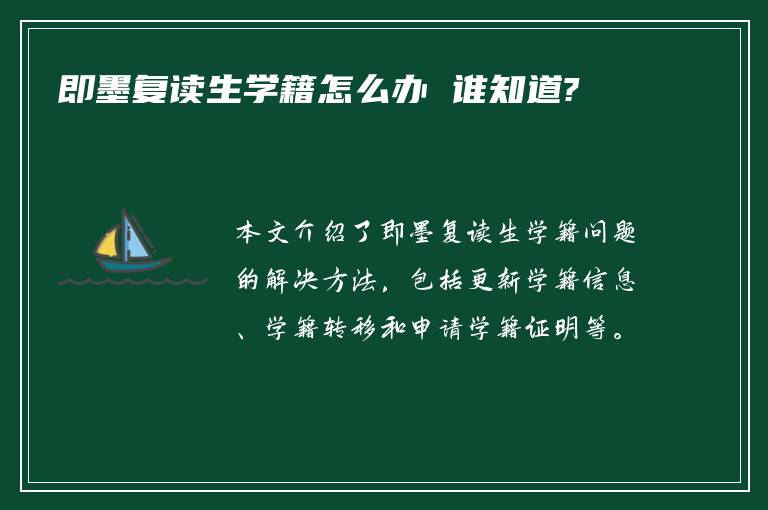 即墨复读生学籍怎么办 谁知道?

本文介绍了即墨复读生学籍问题的解决方法，包括更新学籍信息、学籍转移和申请学籍证明等。